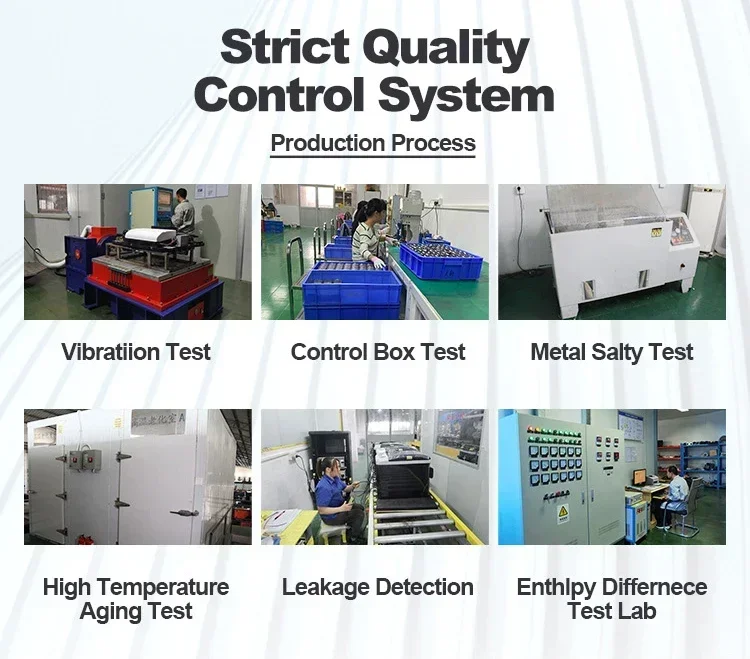 Strict Quality Control System

Production Process

Vibratiion Test

Control Box Test

Metal Salty Test

High Temperature Aging Test

Leakage Detection

Enthlpy Differnece Test Lab